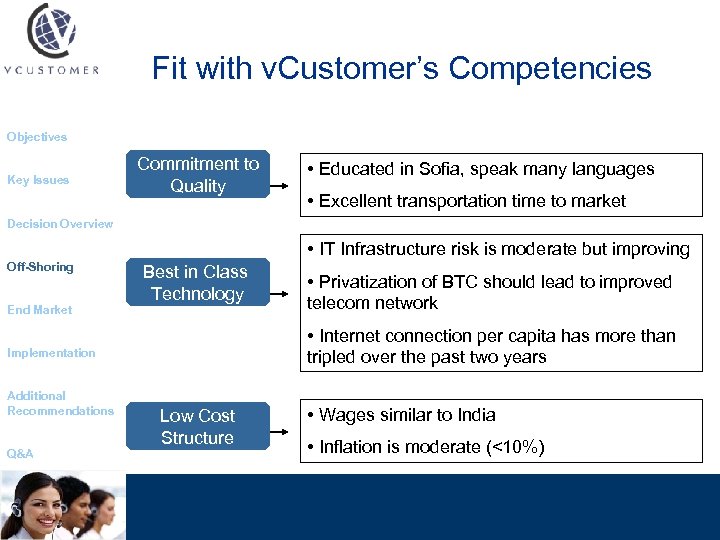 VCUSTOMER

Fit with vCustomer's Competencies

Objectives

Key Issues

Decision Overview

Off-Shoring

End Market

Implementation

Additional Recommendations

Q&A

Commitment to Quality

• Educated in Sofia, speak many languages

• Excellent transportation time to market

Best in Class Technology

• IT Infrastructure risk is moderate but improving

• Privatization of BTC should lead to improved telecom network

• Internet connection per capita has more than tripled over the past two years

Low Cost Structure

• Wages similar to India

• Inflation is moderate (<10%)